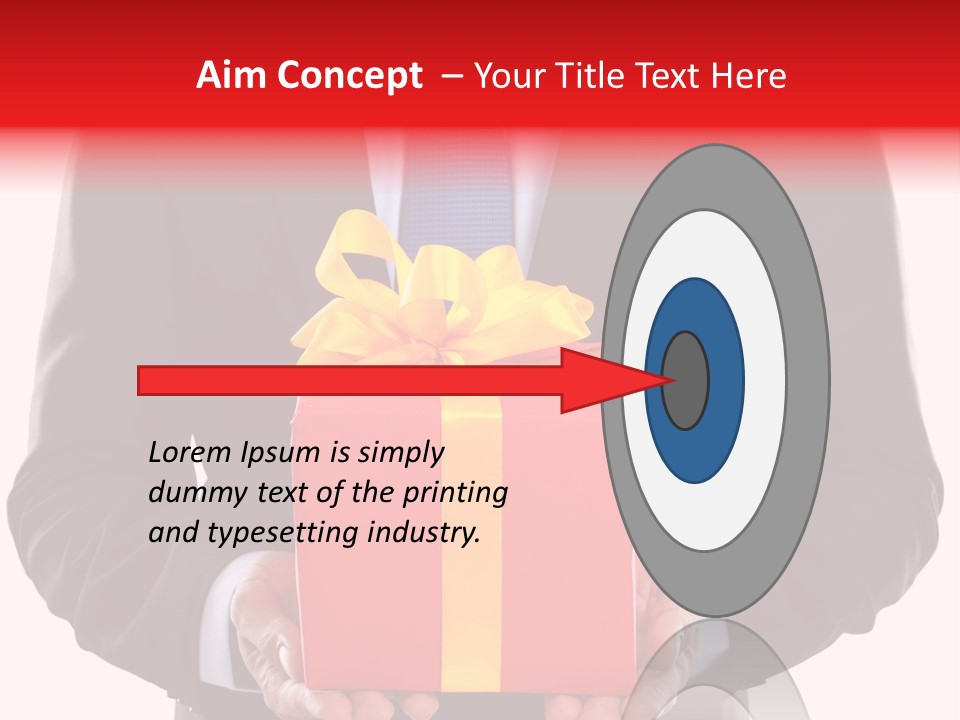 Aim Concept – Your Title Text Here

Lorem Ipsum is simply dummy text of the printing and typesetting industry.